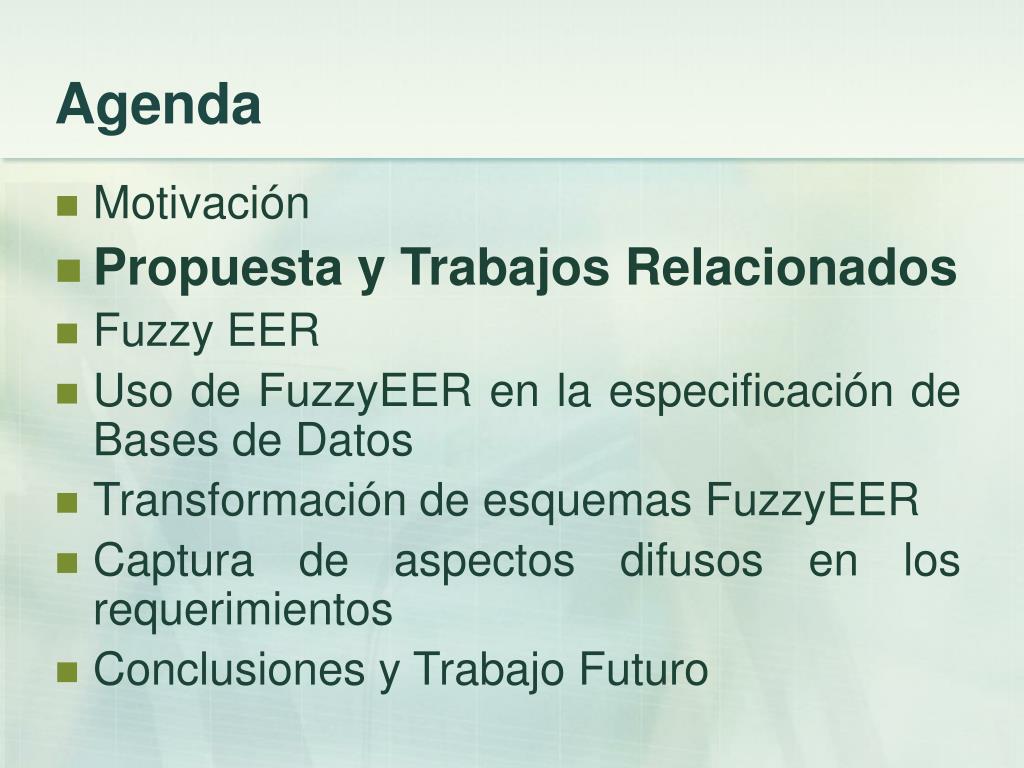 Agenda

- Motivación
- Propuesta y Trabajos Relacionados
- Fuzzy EER
- Uso de FuzzyEER en la especificación de Bases de Datos
- Transformación de esquemas FuzzyEER
- Captura de aspectos difusos en los requerimientos
- Conclusiones y Trabajo Futuro